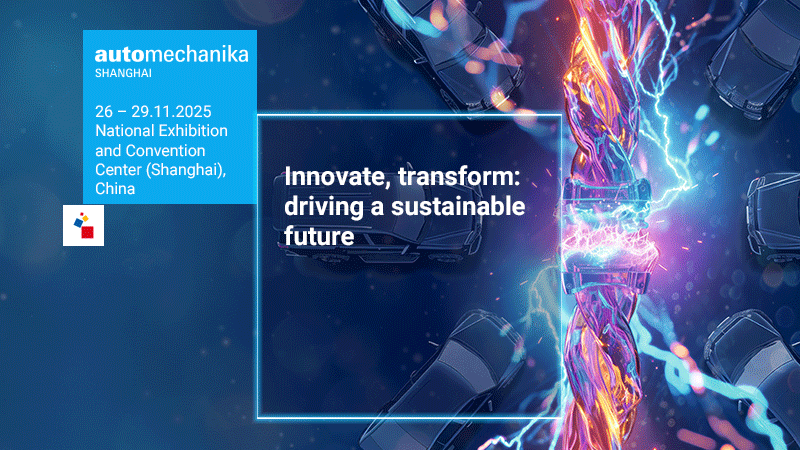 automechanika
SHANGHAI

26 – 29.11.2025
National Exhibition and Convention Center (Shanghai), China

Innovate, transform: driving a sustainable future